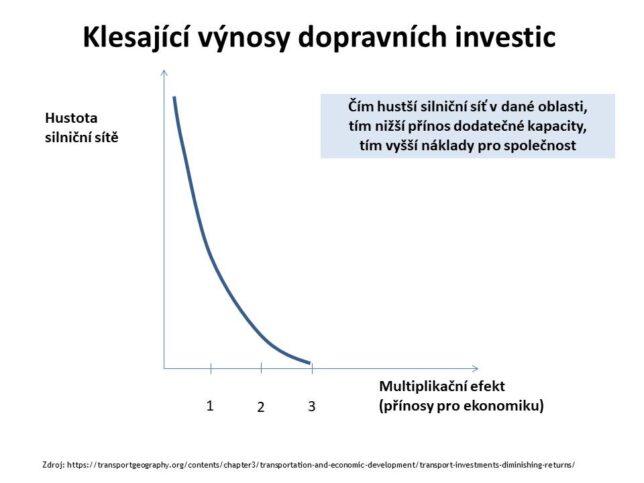 Klesající výnosy dopravních investic

Hustota silniční sítě

Čím hustší silniční síť v dané oblasti, tím nižší přínos dodatečné kapacity, tím vyšší náklady pro společnost

1
2
3

Multiplikační efekt (přínosy pro ekonomiku)

Zdroj: https://transportgeography.org/contents/chapter3/transportation-and-economic-development/transport-investments-diminishing-returns/